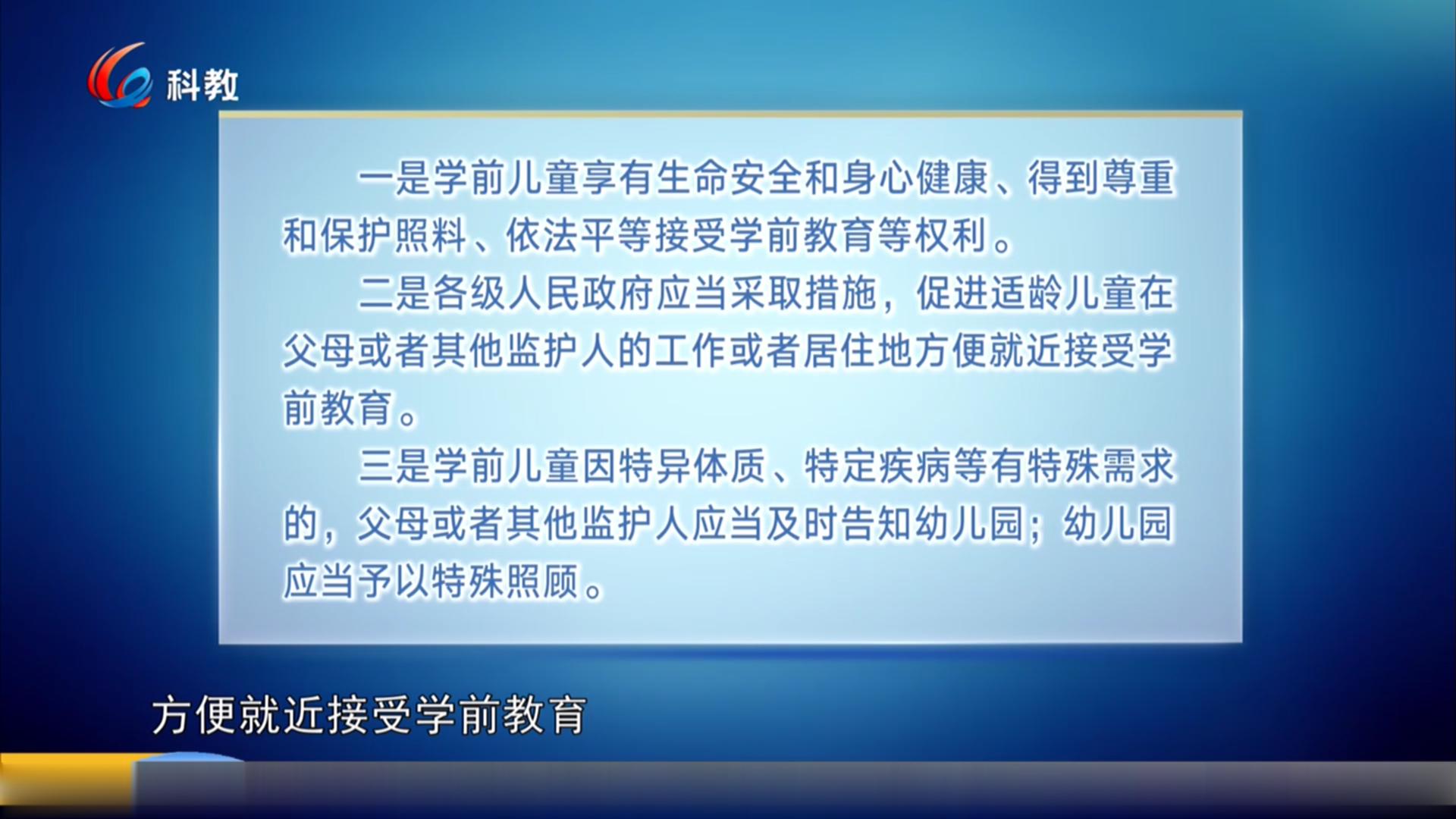 科教

一是学前儿童享有生命安全和身心健康、得到尊重和保护照料、依法平等接受学前教育等权利。

二是各级人民政府应当采取措施，促进适龄儿童在父母或者其他监护人的工作或者居住地方便就近接受学前教育。

三是学前儿童因特异体质、特定疾病等有特殊需求的，父母或者其他监护人应当及时告知幼儿园；幼儿园应当予以特殊照顾。

方便就近接受学前教育